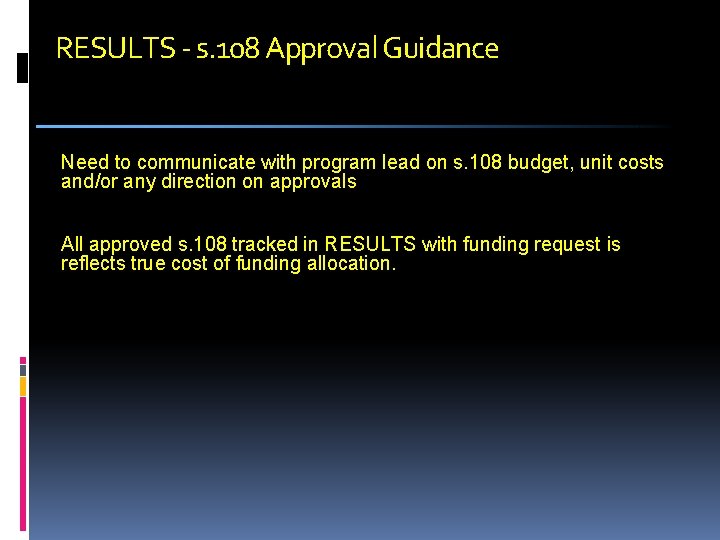 RESULTS - s.108 Approval Guidance

Need to communicate with program lead on s.108 budget, unit costs and/or any direction on approvals

All approved s.108 tracked in RESULTS with funding request is reflects true cost of funding allocation.